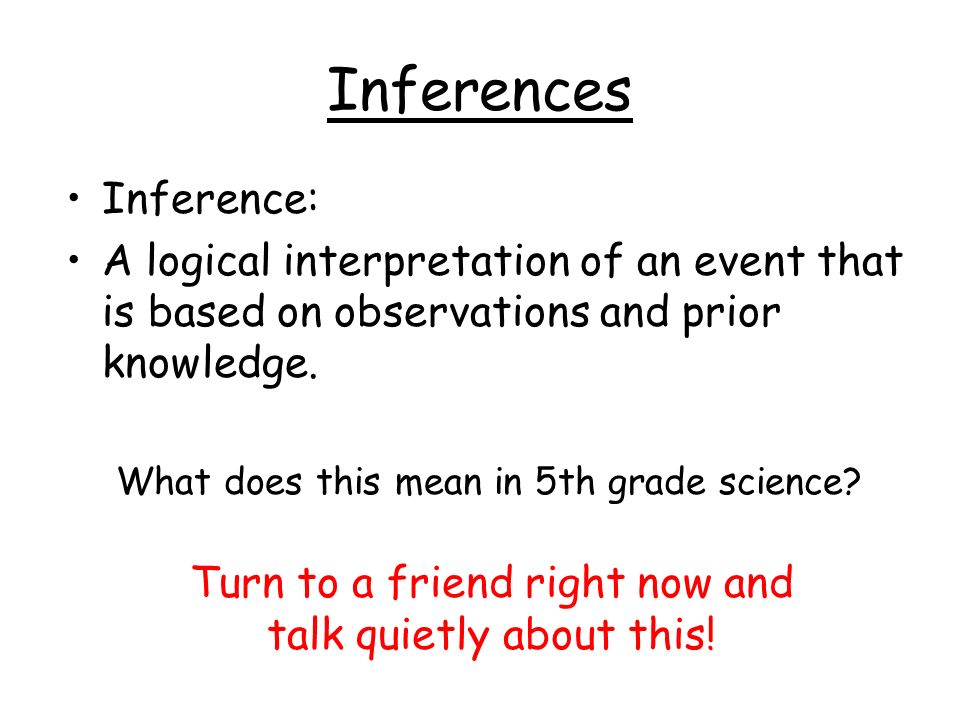 Inferences

• Inference:
• A logical interpretation of an event that is based on observations and prior knowledge.

What does this mean in 5th grade science?

Turn to a friend right now and talk quietly about this!